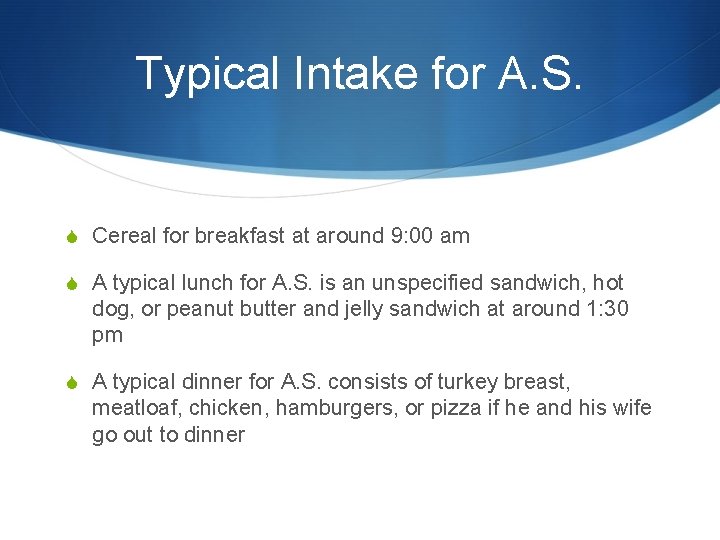 Typical Intake for A.S.

Cereal for breakfast at around 9:00 am

A typical lunch for A.S. is an unspecified sandwich, hot dog, or peanut butter and jelly sandwich at around 1:30 pm

A typical dinner for A.S. consists of turkey breast, meatloaf, chicken, hamburgers, or pizza if he and his wife go out to dinner